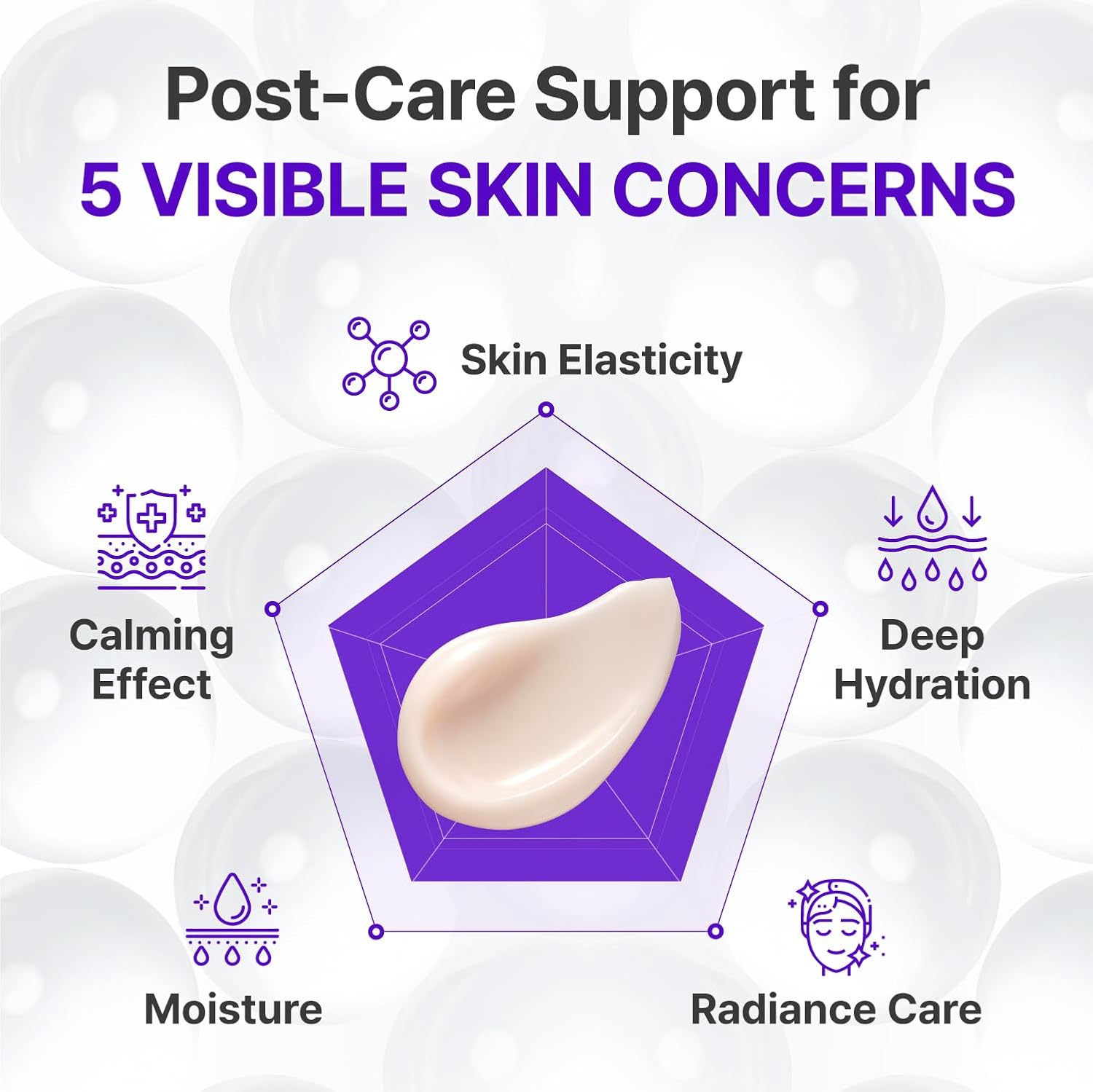 Post-Care Support for
5 VISIBLE SKIN CONCERNS

Skin Elasticity

Calming Effect

Deep Hydration

Moisture

Radiance Care